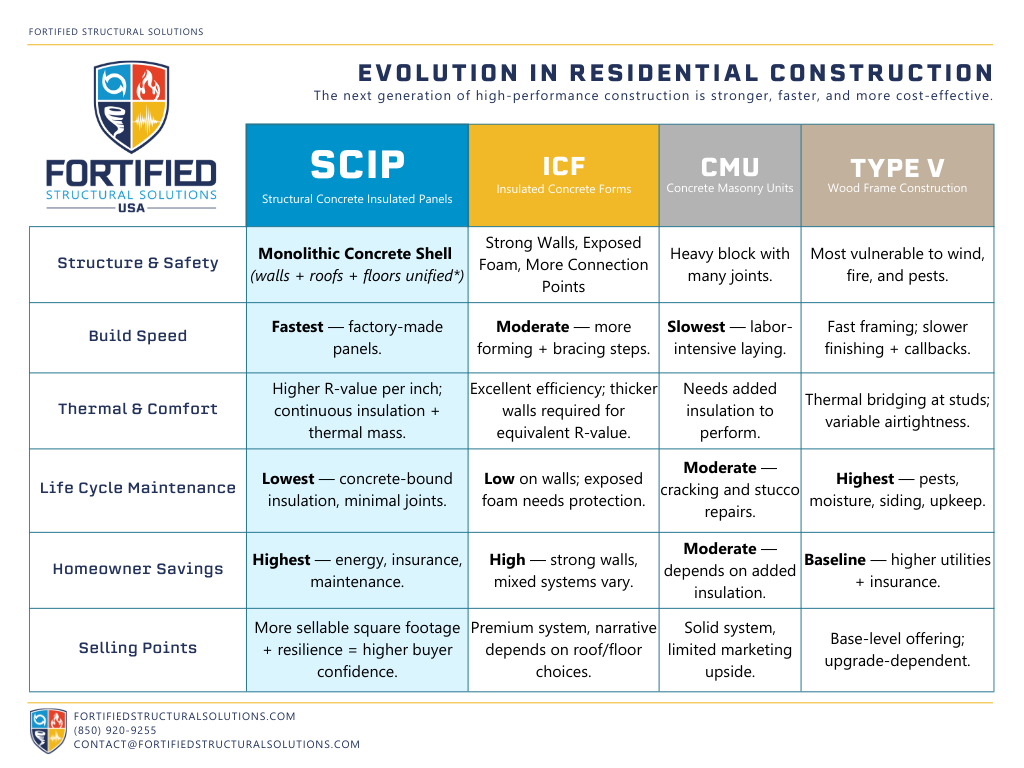 FORTIFIED STRUCTURAL SOLUTIONS

FORTIFIED
STRUCTURAL SOLUTIONS
USA

EVOLUTION IN RESIDENTIAL CONSTRUCTION

The next generation of high-performance construction is stronger, faster, and more cost-effective.

| | SCIP Structural Concrete Insulated Panels | ICF Insulated Concrete Forms | CMU Concrete Masonry Units | TYPE V Wood Frame Construction |
|---|---|---|---|---|
| Structure & Safety | Monolithic Concrete Shell (walls + roofs + floors unified*) | Strong Walls, Exposed Foam, More Connection Points | Heavy block with many joints. | Most vulnerable to wind, fire, and pests. |
| Build Speed | Fastest — factory-made panels. | Moderate — more forming + bracing steps. | Slowest — labor-intensive laying. | Fast framing; slower finishing + callbacks. |
| Thermal & Comfort | Higher R-value per inch; continuous insulation + thermal mass. | Excellent efficiency; thicker walls required for equivalent R-value. | Needs added insulation to perform. | Thermal bridging at studs; variable airtightness. |
| Life Cycle Maintenance | Lowest — concrete-bound insulation, minimal joints. | Low on walls; exposed foam needs protection. | Moderate — cracking and stucco repairs. | Highest — pests, moisture, siding, upkeep. |
| Homeowner Savings | Highest — energy, insurance, maintenance. | High — strong walls, mixed systems vary. | Moderate — depends on added insulation. | Baseline — higher utilities + insurance. |
| Selling Points | More sellable square footage + resilience = higher buyer confidence. | Premium system, narrative depends on roof/floor choices. | Solid system, limited marketing upside. | Base-level offering; upgrade-dependent. |

FORTIFIEDSTRUCTURALSOLUTIONS.COM
(850) 920-9255
CONTACT@FORTIFIEDSTRUCTURALSOLUTIONS.COM